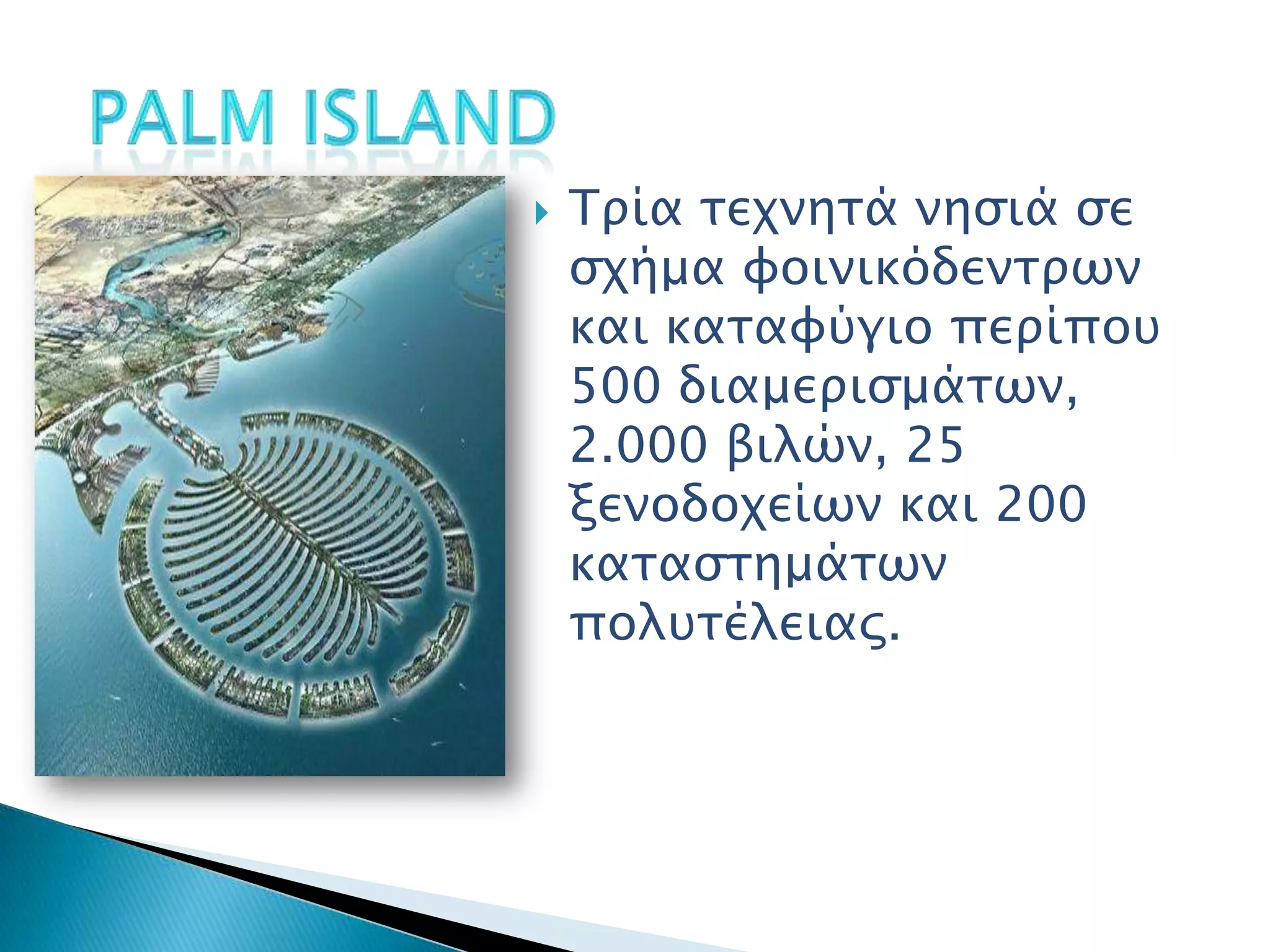 PALM ISLAND

Τρία τεχνητά νησιά σε σχήμα φοινικόδεντρων και καταφύγιο περίπου 500 διαμερισμάτων, 2.000 βιλών, 25 ξενοδοχείων και 200 καταστημάτων πολυτέλειας.